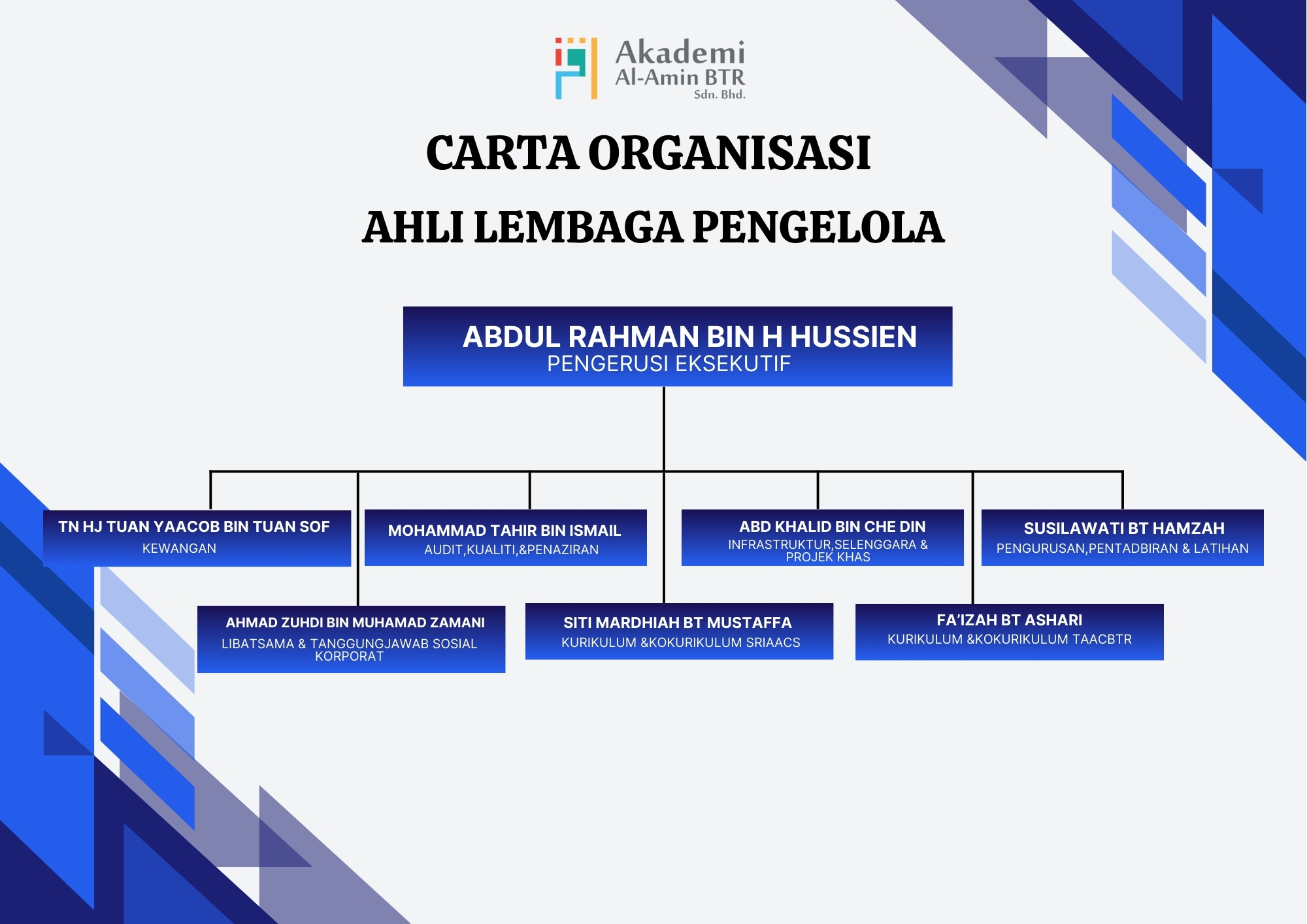 Akademi
Al-Amin BTR
Sdn. Bhd.

CARTA ORGANISASI

AHLI LEMBAGA PENGELOLA

ABDUL RAHMAN BIN H HUSSIEN
PENGERUSI EKSEKUTIF

TN HJ TUAN YAACOB BIN TUAN SOF
KEWANGAN

MOHAMMAD TAHIR BIN ISMAIL
AUDIT,KUALITI,&PENAZIRAN

ABD KHALID BIN CHE DIN
INFRASTRUKTUR,SELENGGARA & PROJEK KHAS

SUSILAWATI BT HAMZAH
PENGURUSAN,PENTADBIRAN & LATIHAN

AHMAD ZUHDI BIN MUHAMAD ZAMANI
LIBATSAMA & TANGGUNGJAWAB SOSIAL KORPORAT

SITI MARDHIAH BT MUSTAFFA
KURIKULUM &KOKURIKULUM SRIAACS

FA'IZAH BT ASHARI
KURIKULUM &KOKURIKULUM TAACBTR